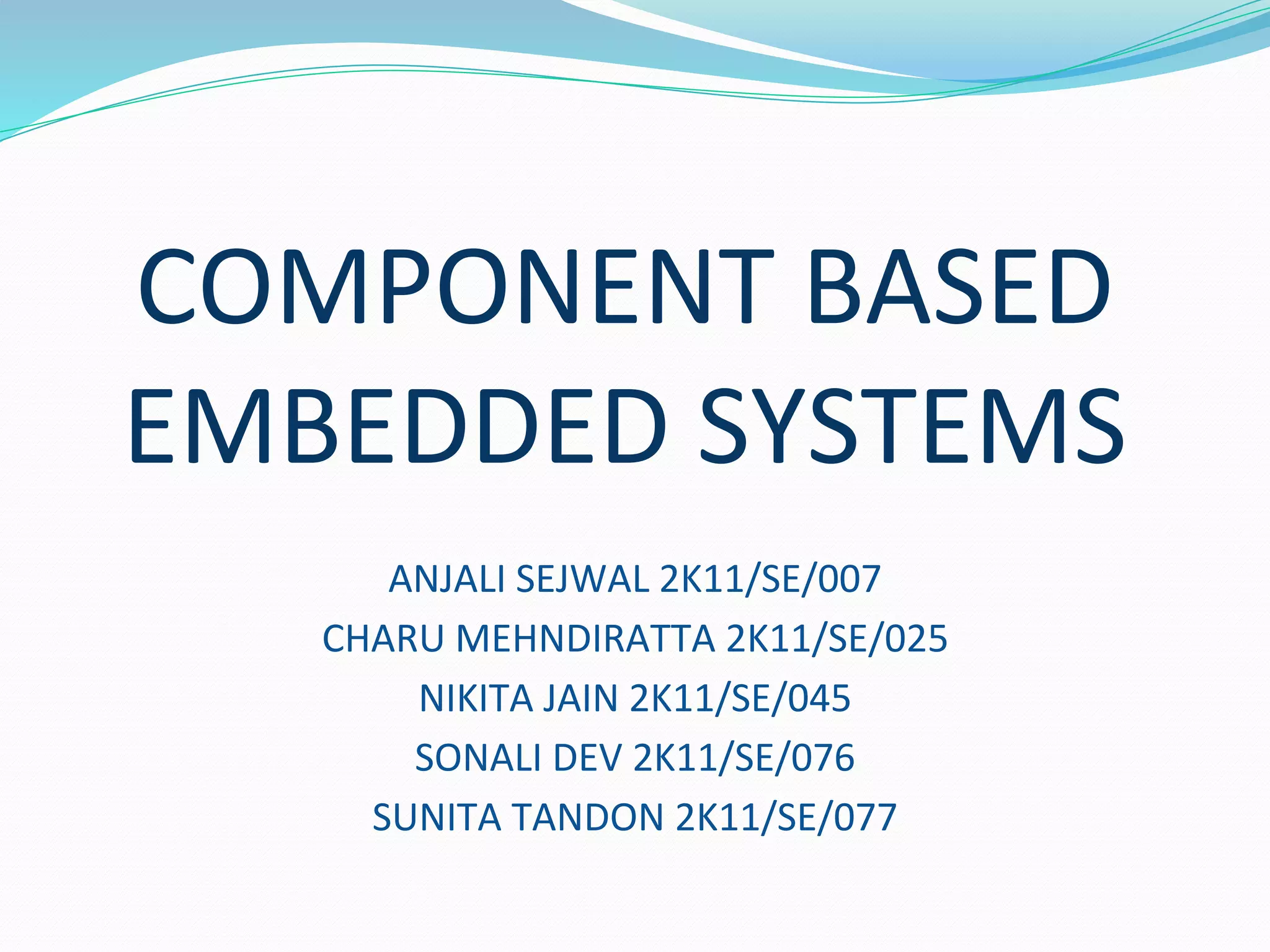 COMPONENT BASED EMBEDDED SYSTEMS

ANJALI SEJWAL 2K11/SE/007
CHARU MEHNDIRATTA 2K11/SE/025
NIKITA JAIN 2K11/SE/045
SONALI DEV 2K11/SE/076
SUNITA TANDON 2K11/SE/077